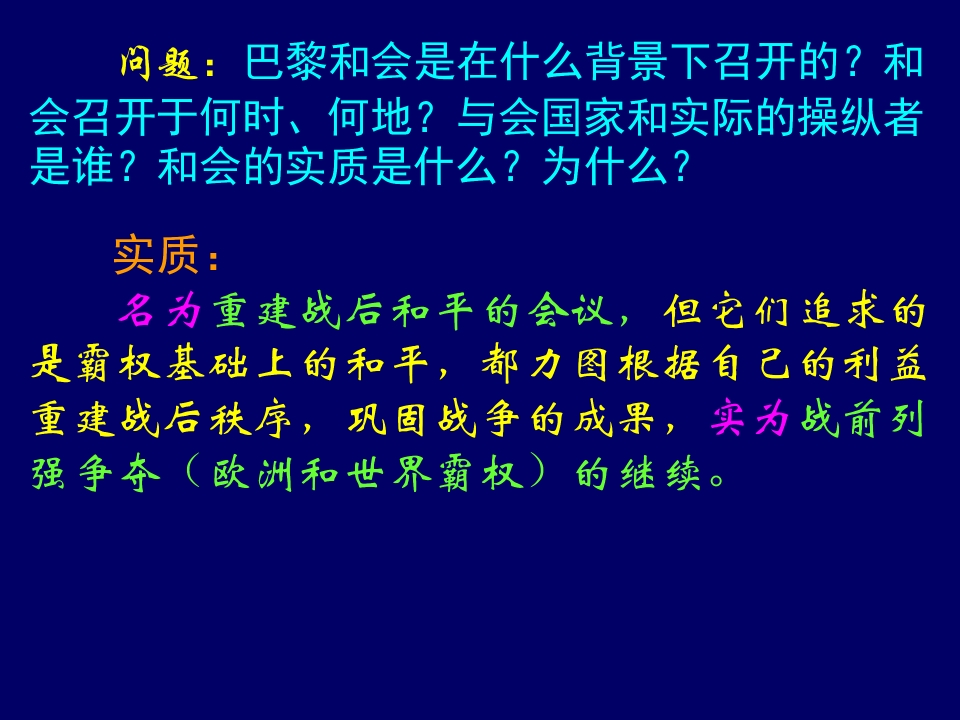 问题：巴黎和会是在什么背景下召开的？和会召开于何时、何地？与会国家和实际的操纵者是谁？和会的实质是什么？为什么？

实质：

名为重建战后和平的会议，但它们追求的是霸权基础上的和平，都力图根据自己的利益重建战后秩序，巩固战争的成果，实为战前列强争夺（欧洲和世界霸权）的继续。